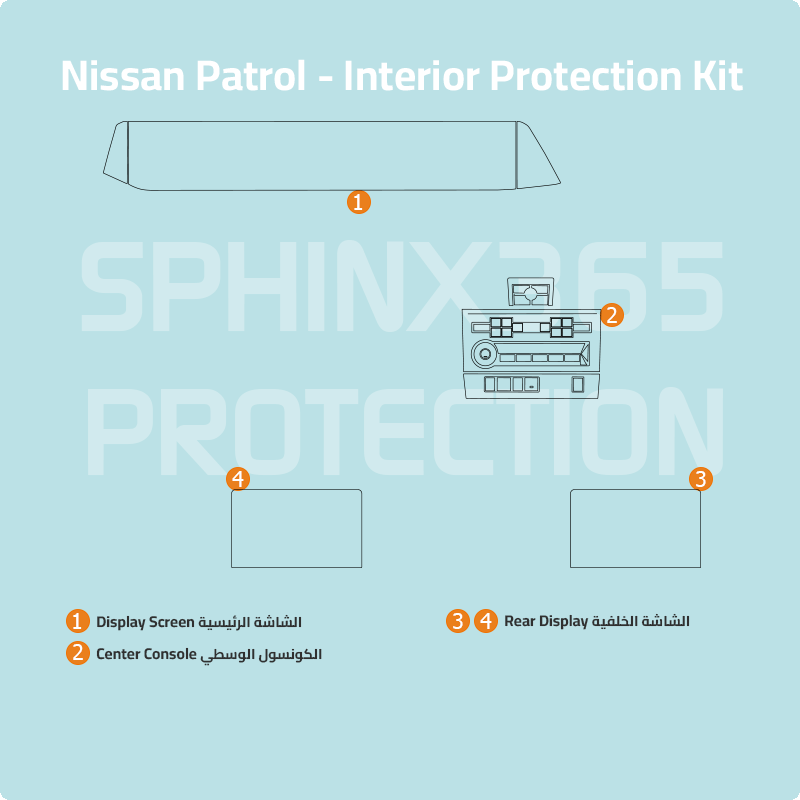 Nissan Patrol - Interior Protection Kit

1

SPHINX365
PROTECTION

2

4

3

1 Display Screen الشاشة الرئيسية

2 Center Console الكونسول الوسطي

3 4 Rear Display الشاشة الخلفية